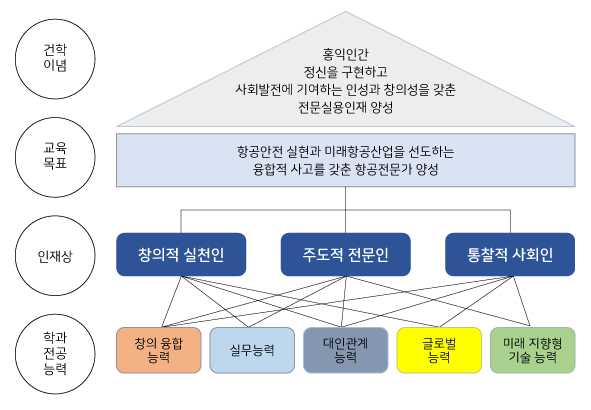 건학 이념

홍익인간
정신을 구현하고
사회발전에 기여하는 인성과 창의성을 갖춘
전문실용인재 양성

교육 목표

항공안전 실현과 미래항공산업을 선도하는
융합적 사고를 갖춘 항공전문가 양성

인재상

창의적 실천인

주도적 전문인

통찰적 사회인

학과 전공 능력

창의 융합 능력

실무능력

대인관계 능력

글로벌 능력

미래 지향형 기술 능력